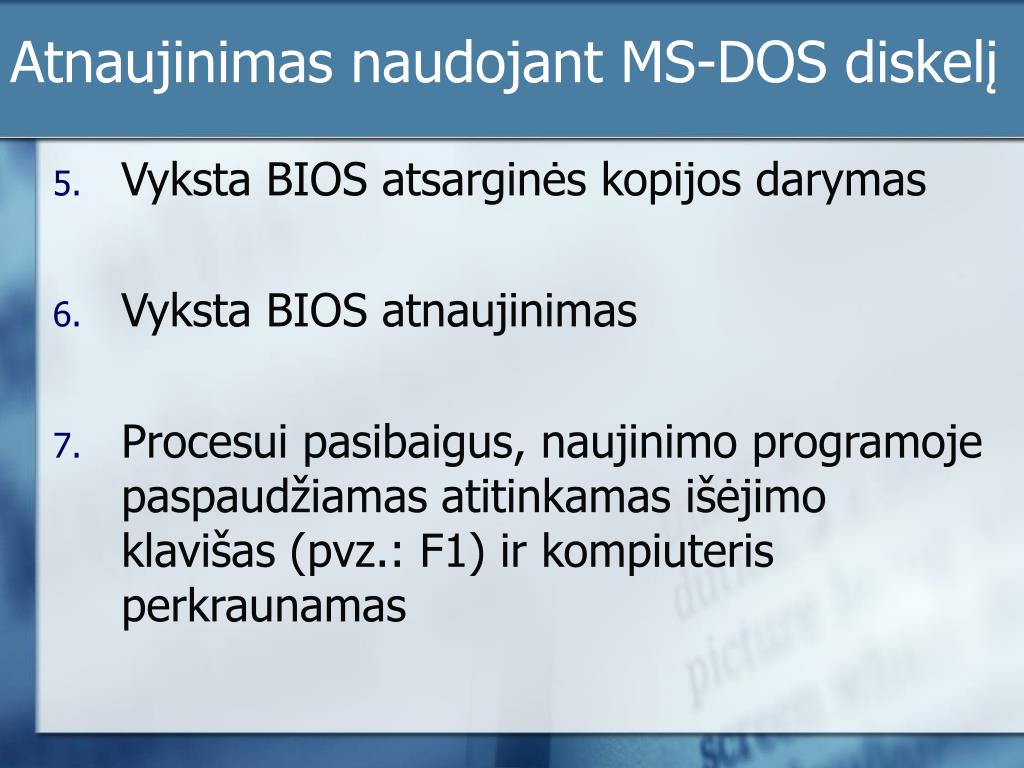 Atnaujinimas naudojant MS-DOS diskelį

5. Vyksta BIOS atsarginės kopijos darymas

6. Vyksta BIOS atnaujinimas

7. Procesui pasibaigus, naujinimo programoje paspaudžiamas atitinkamas išėjimo klavišas (pvz.: F1) ir kompiuteris perkraunamas